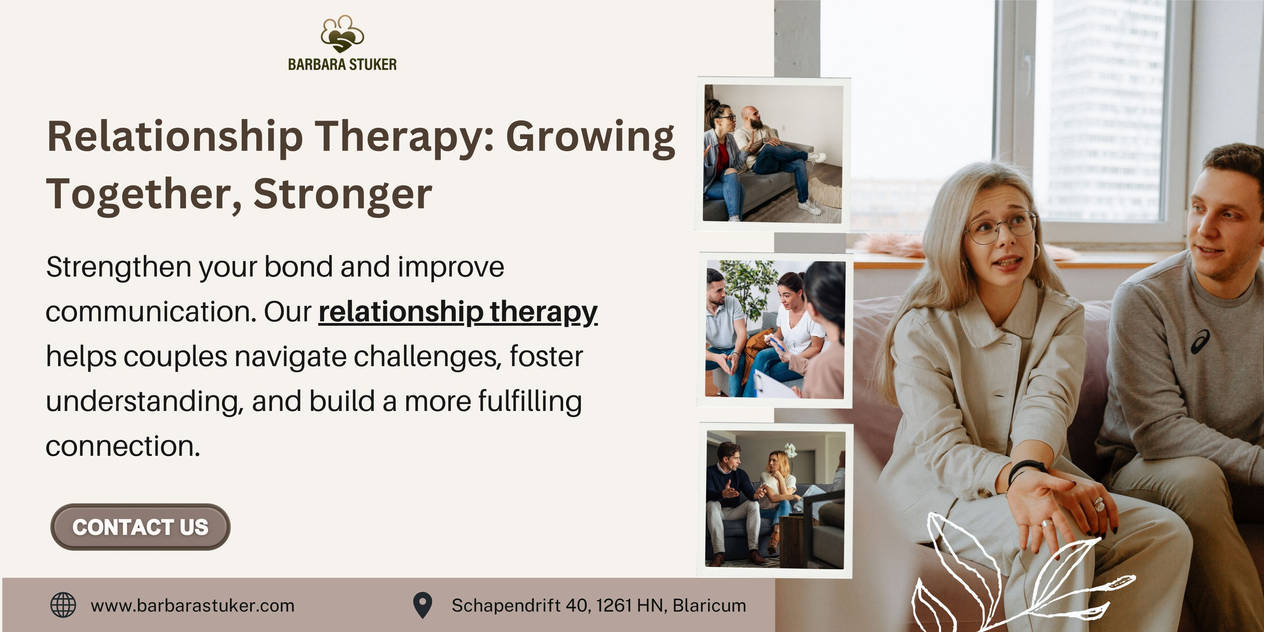 BARBARA STUKER

Relationship Therapy: Growing Together, Stronger

Strengthen your bond and improve communication. Our relationship therapy helps couples navigate challenges, foster understanding, and build a more fulfilling connection.

CONTACT US

www.barbarastuker.com

Schapendrift 40, 1261 HN, Blaricum